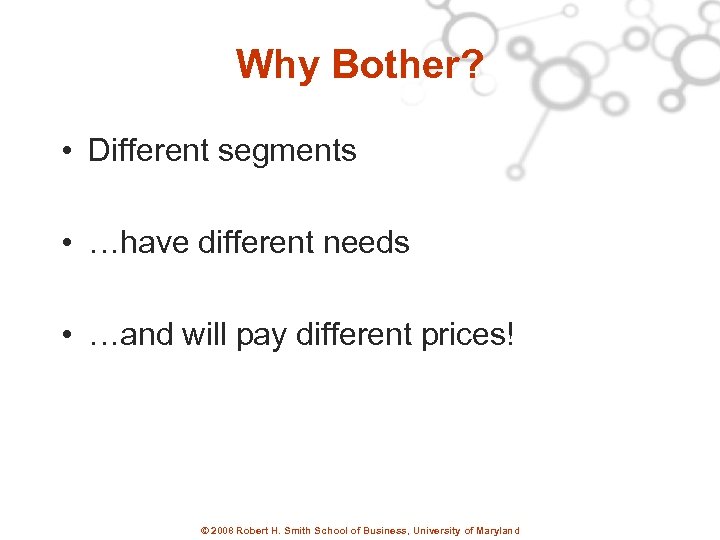 Why Bother?

• Different segments

• …have different needs

• …and will pay different prices!

© 2008 Robert H. Smith School of Business, University of Maryland